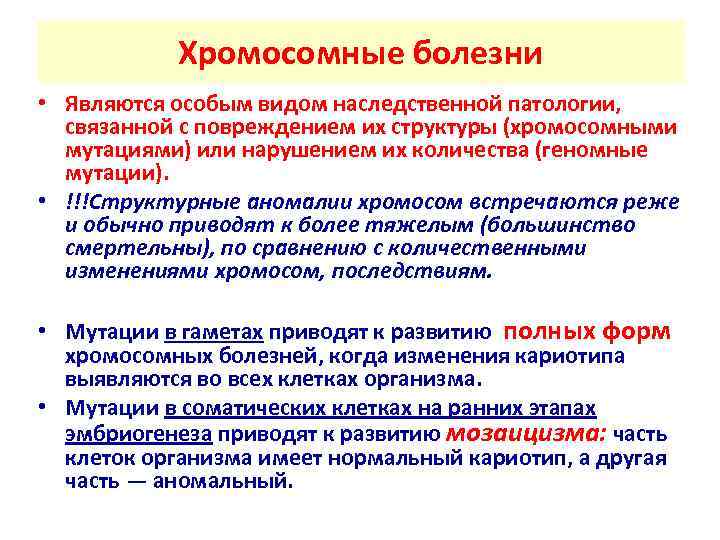 Хромосомные болезни

• Являются особым видом наследственной патологии, связанной с повреждением их структуры (хромосомными мутациями) или нарушением их количества (геномные мутации).

• !!!Структурные аномалии хромосом встречаются реже и обычно приводят к более тяжелым (большинство смертельны), по сравнению с количественными изменениями хромосом, последствиям.

• Мутации в гаметах приводят к развитию полных форм хромосомных болезней, когда изменения кариотипа выявляются во всех клетках организма.

• Мутации в соматических клетках на ранних этапах эмбриогенеза приводят к развитию мозаицизма: часть клеток организма имеет нормальный кариотип, а другая часть — аномальный.